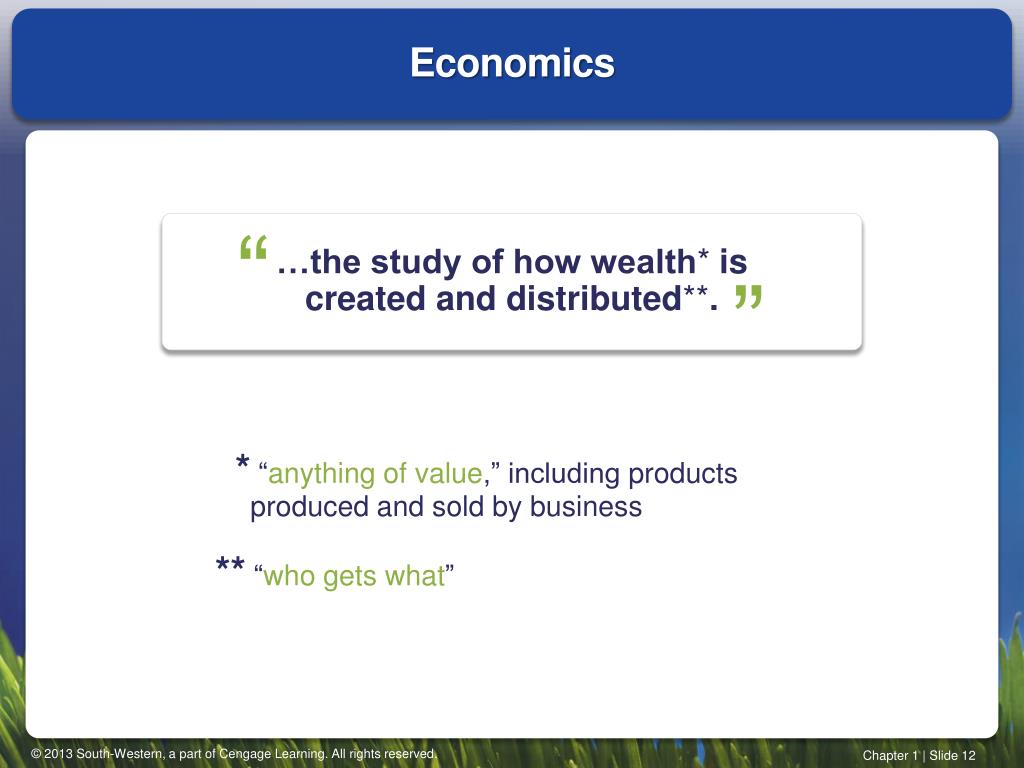 Economics

“…the study of how wealth* is created and distributed**.”

* “anything of value,” including products produced and sold by business

** “who gets what”

© 2013 South-Western, a part of Cengage Learning. All rights reserved.

Chapter 1 | Slide 12